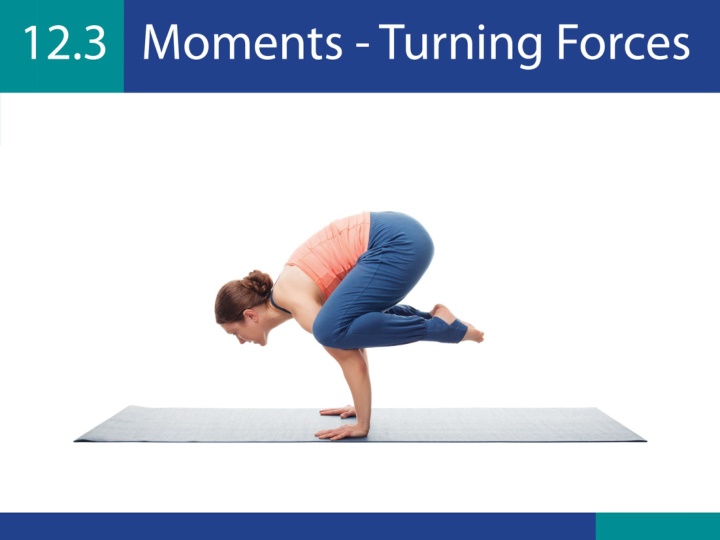 12.3 Moments - Turning Forces